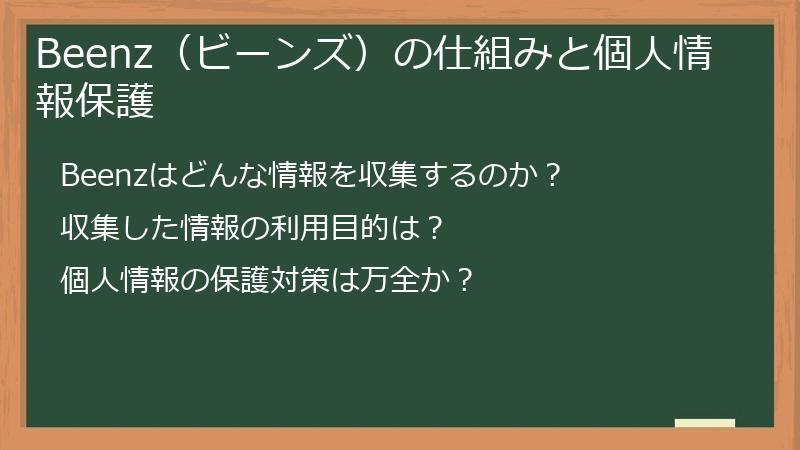 Beenz（ビーンズ）の仕組みと個人情報保護

Beenzはどんな情報を収集するのか？

収集した情報の利用目的は？

個人情報の保護対策は万全か？